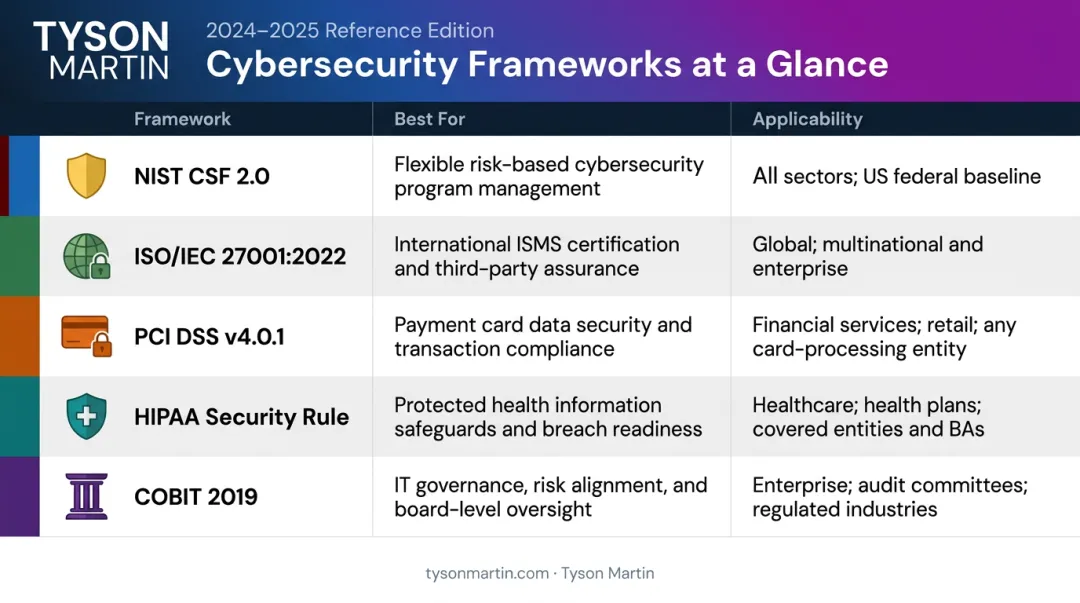 TYSON MARTIN

2024–2025 Reference Edition
Cybersecurity Frameworks at a Glance

| Framework | Best For | Applicability |
|---|---|---|
| NIST CSF 2.0 | Flexible risk-based cybersecurity program management | All sectors; US federal baseline |
| ISO/IEC 27001:2022 | International ISMS certification and third-party assurance | Global; multinational and enterprise |
| PCI DSS v4.0.1 | Payment card data security and transaction compliance | Financial services; retail; any card-processing entity |
| HIPAA Security Rule | Protected health information safeguards and breach readiness | Healthcare; health plans; covered entities and BAs |
| COBIT 2019 | IT governance, risk alignment, and board-level oversight | Enterprise; audit committees; regulated industries |

tysonmartin.com · Tyson Martin